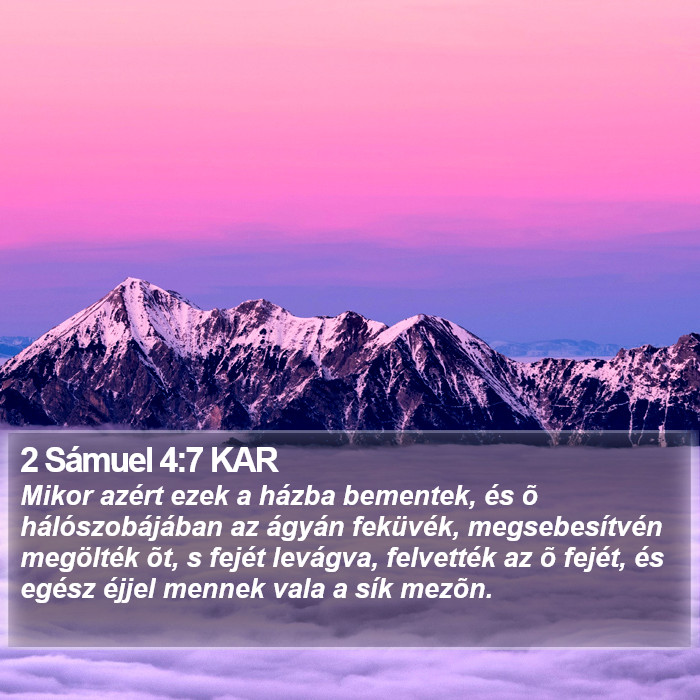 2 Sámuel 4:7 KAR

Mikor azért ezek a házba bementek, és õ hálószobájában az ágyán feküvék, megsebesítvén megölték õt, s fejét levágva, felvették az õ fejét, és egész éjjel mennek vala a sík mezõn.